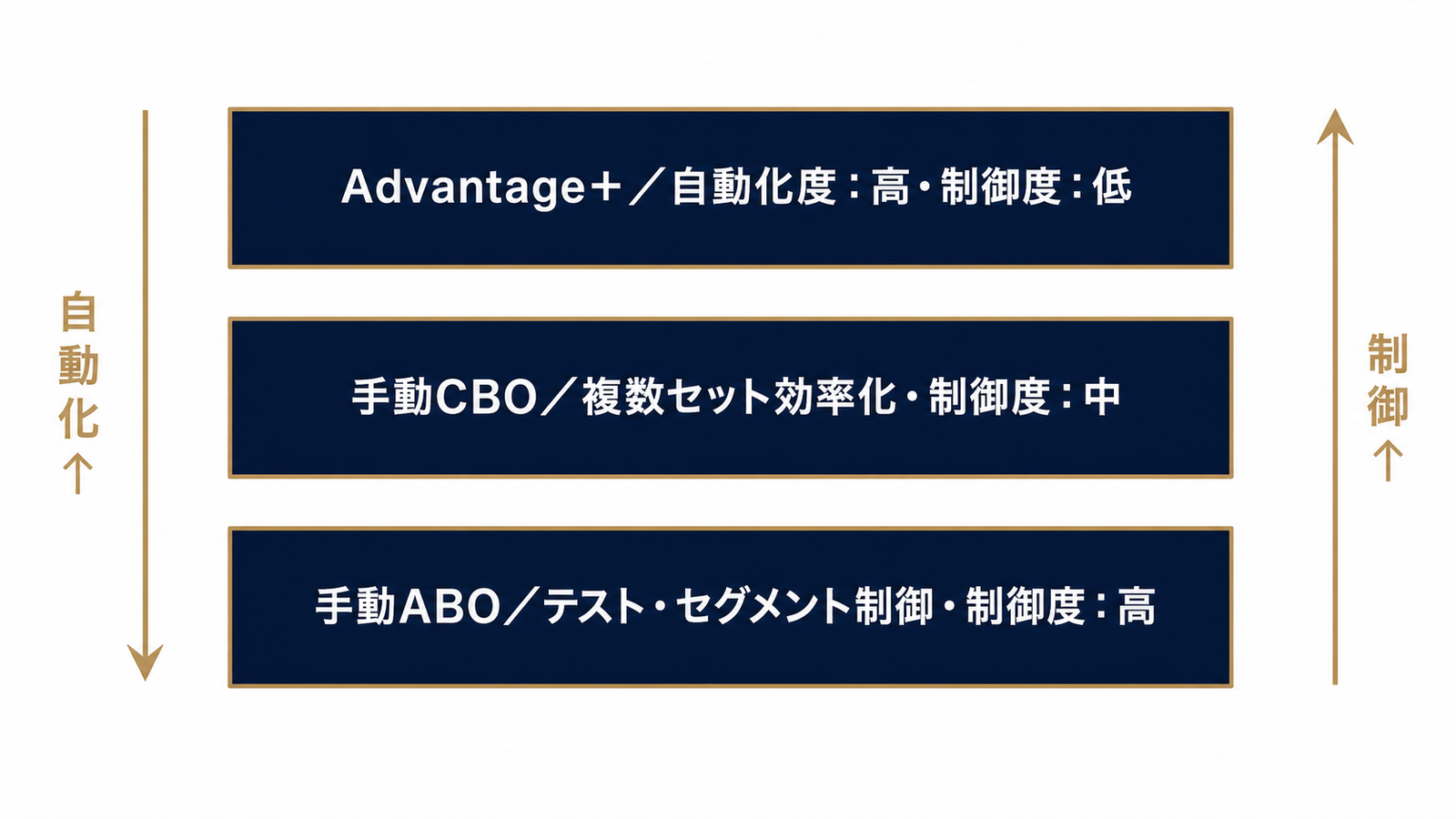 自動化↑

Advantage+／自動化度：高・制御度：低

手動CBO／複数セット効率化・制御度：中

手動ABO／テスト・セグメント制御・制御度：高

制御↑